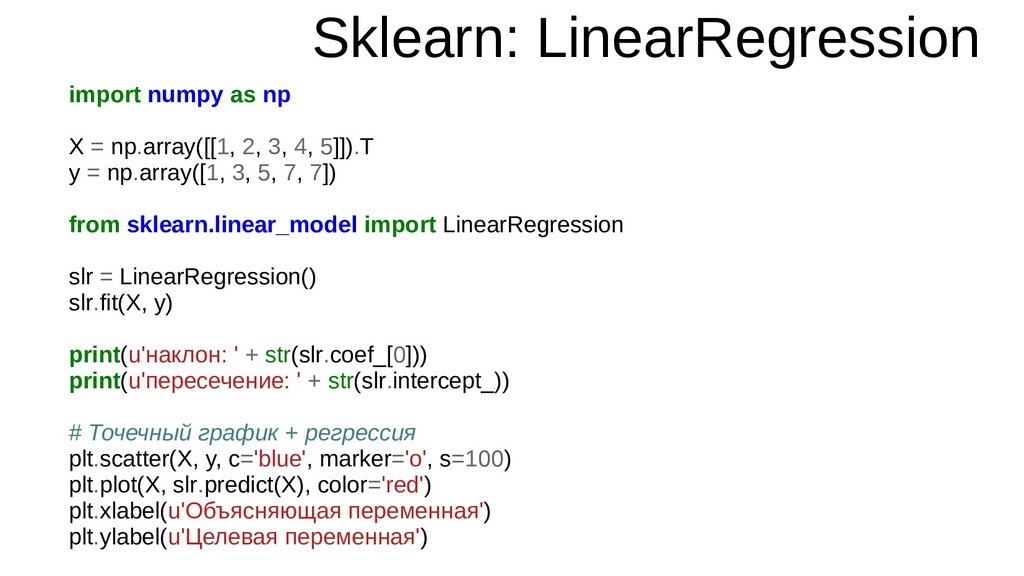 Sklearn: LinearRegression

import numpy as np

X = np.array([[1, 2, 3, 4, 5]]).T
y = np.array([1, 3, 5, 7, 7])

from sklearn.linear_model import LinearRegression

slr = LinearRegression()
slr.fit(X, y)

print(u'наклон: ' + str(slr.coef_[0]))
print(u'пересечение: ' + str(slr.intercept_))

# Точечный график + регрессия
plt.scatter(X, y, c='blue', marker='o', s=100)
plt.plot(X, slr.predict(X), color='red')
plt.xlabel(u'Объясняющая переменная')
plt.ylabel(u'Целевая переменная')